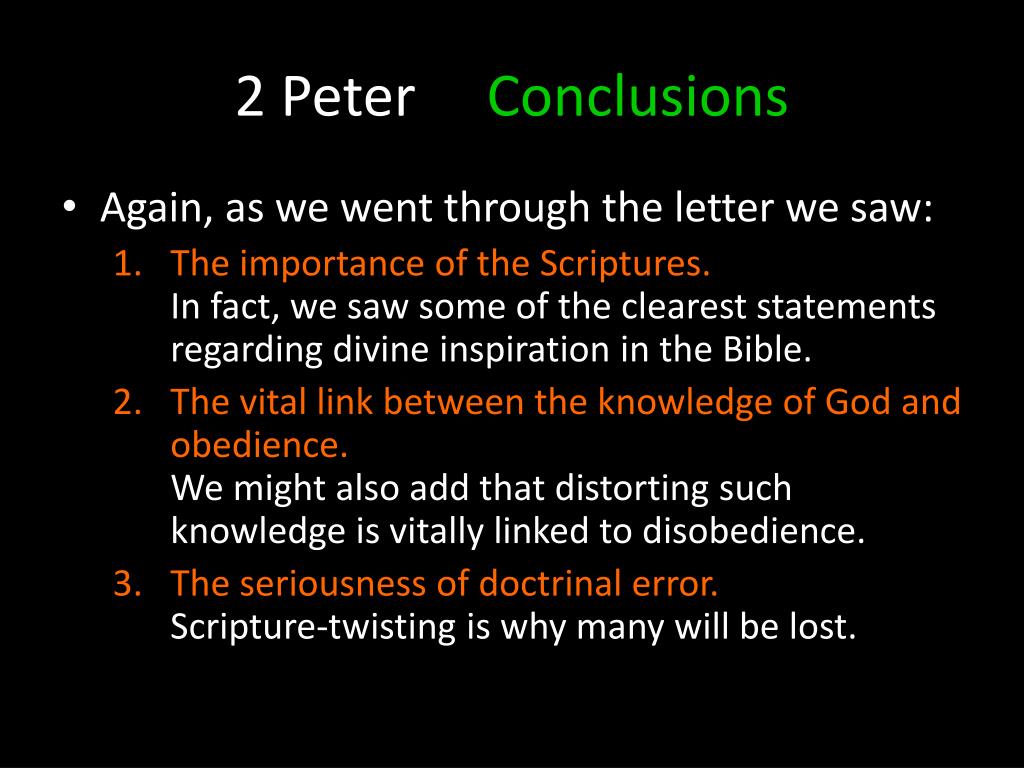 2 Peter Conclusions

• Again, as we went through the letter we saw:
1. The importance of the Scriptures.
In fact, we saw some of the clearest statements regarding divine inspiration in the Bible.
2. The vital link between the knowledge of God and obedience.
We might also add that distorting such knowledge is vitally linked to disobedience.
3. The seriousness of doctrinal error.
Scripture-twisting is why many will be lost.